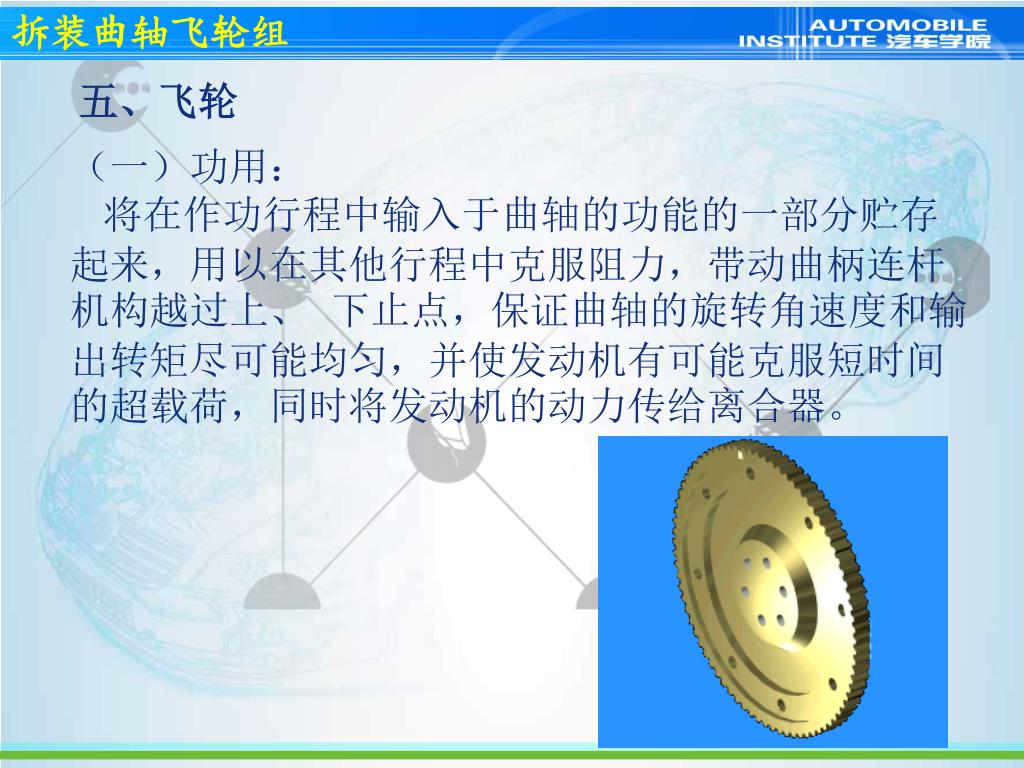 拆装曲轴飞轮组

AUTOMOBILE INSTITUTE 汽车学院

五、飞轮

（一）功用：

将在作功行程中输入于曲轴的功能的一部分贮存起来，用以在其他行程中克服阻力，带动曲柄连杆机构越过上、 下止点，保证曲轴的旋转角速度和输出转矩尽可能均匀，并使发动机有可能克服短时间的超载荷，同时将发动机的动力传给离合器。